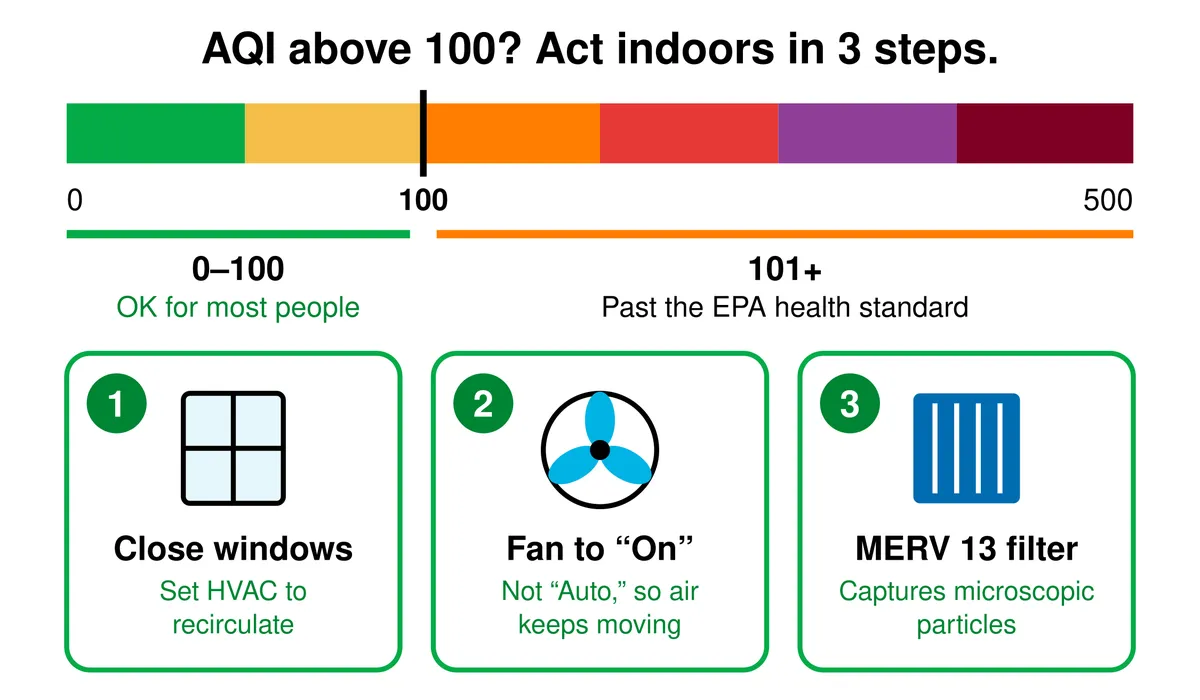 AQI above 100? Act indoors in 3 steps.

0

100

500

0–100
OK for most people

101+
Past the EPA health standard

1
Close windows
Set HVAC to recirculate

2
Fan to “On”
Not “Auto,” so air keeps moving

3
MERV 13 filter
Captures microscopic particles